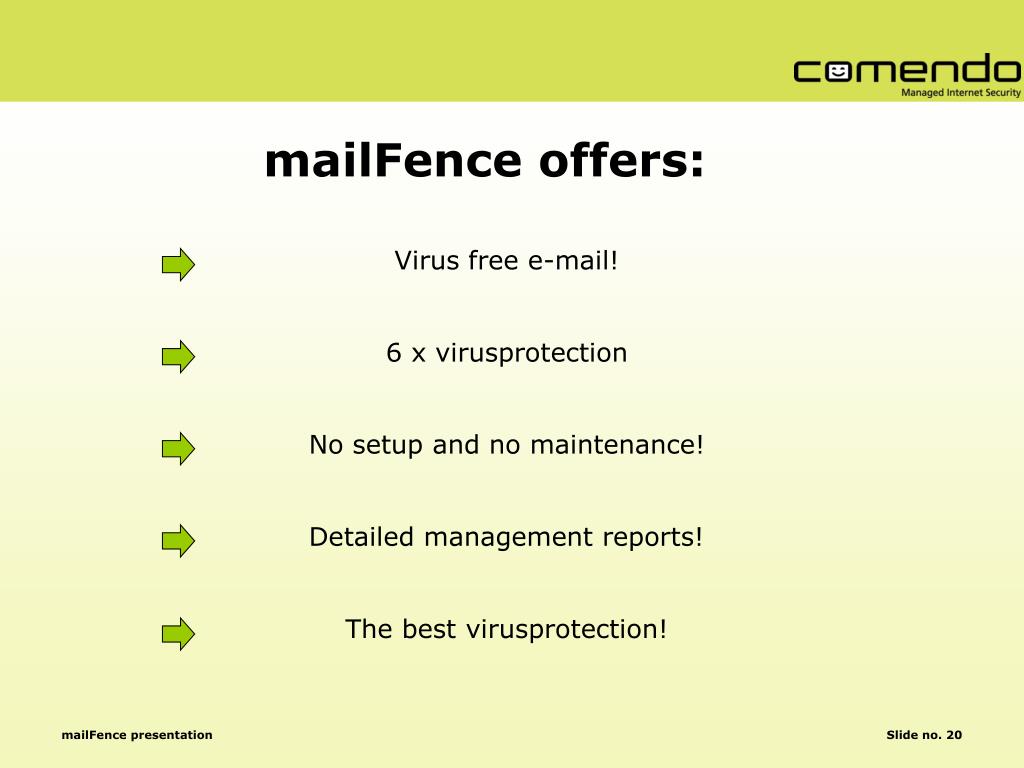 comendo
Managed Internet Security

mailFence offers:

Virus free e-mail!

6 x virusprotection

No setup and no maintenance!

Detailed management reports!

The best virusprotection!

mailFence presentation

Slide no. 20